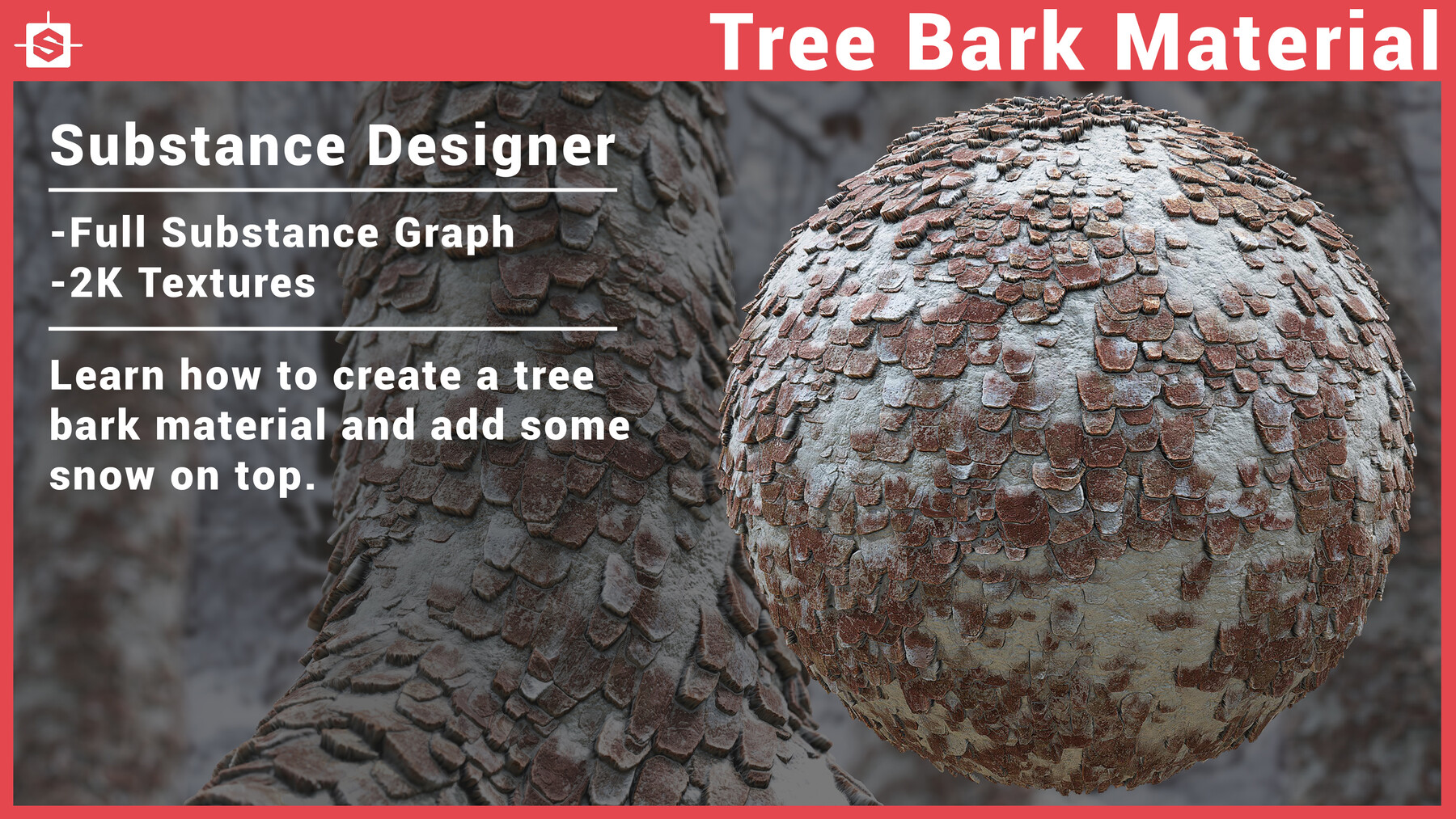 S

Tree Bark Material

Substance Designer

-Full Substance Graph
-2K Textures

Learn how to create a tree bark material and add some snow on top.